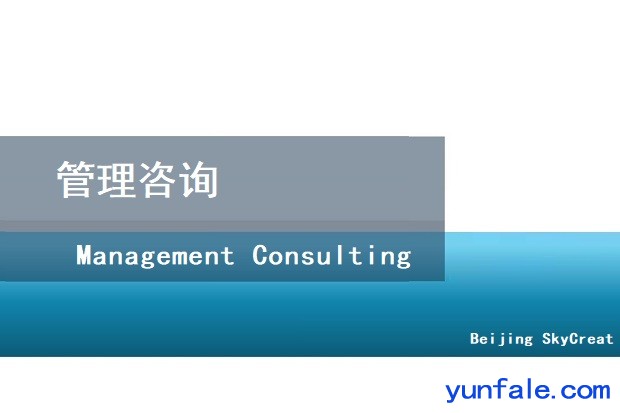 管理咨询

Management Consulting

Beijing SkyCreat

yunfale.com